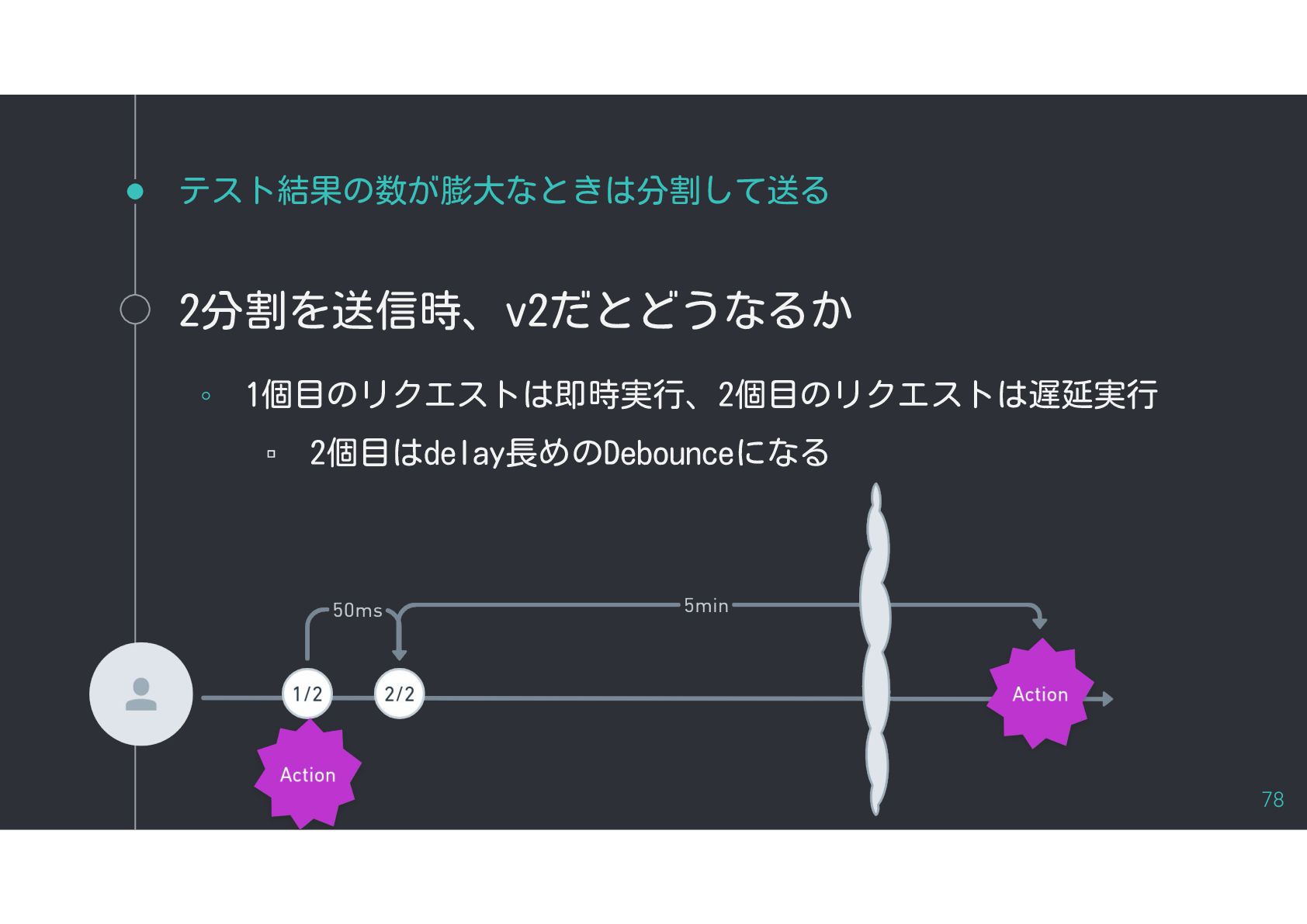 テスト結果の数が膨大なときは分割して送る

2分割を送信時、v2だとどうなるか

◦ 1個目のリクエストは即時実行、2個目のリクエストは遅延実行

▫ 2個目はdelay長めのDebounceになる

50ms

5min

1/2

2/2

Action

Action

78